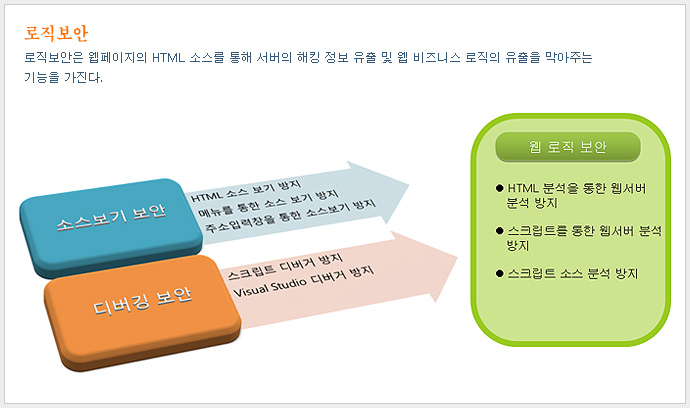 로직보안

로직보안은 웹페이지의 HTML 소스를 통해 서버의 해킹 정보 유출 및 웹 비즈니스 로직의 유출을 막아주는 기능을 가진다.

소스보기 보안

HTML 소스 보기 방지
메뉴를 통한 소스 보기 방지
주소입력창을 통한 소스보기 방지

디버깅 보안

스크립트 디버거 방지
Visual Studio 디버거 방지

웹 로직 보안

● HTML 분석을 통한 웹서버 분석 방지

● 스크립트를 통한 웹서버 분석 방지

● 스크립트 소스 분석 방지